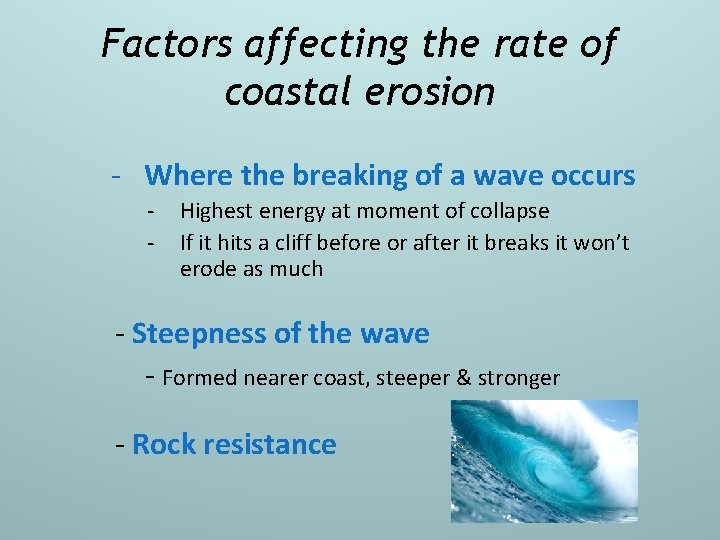 Factors affecting the rate of coastal erosion

- Where the breaking of a wave occurs
  - Highest energy at moment of collapse
  - If it hits a cliff before or after it breaks it won't erode as much

- Steepness of the wave
  - Formed nearer coast, steeper & stronger

- Rock resistance